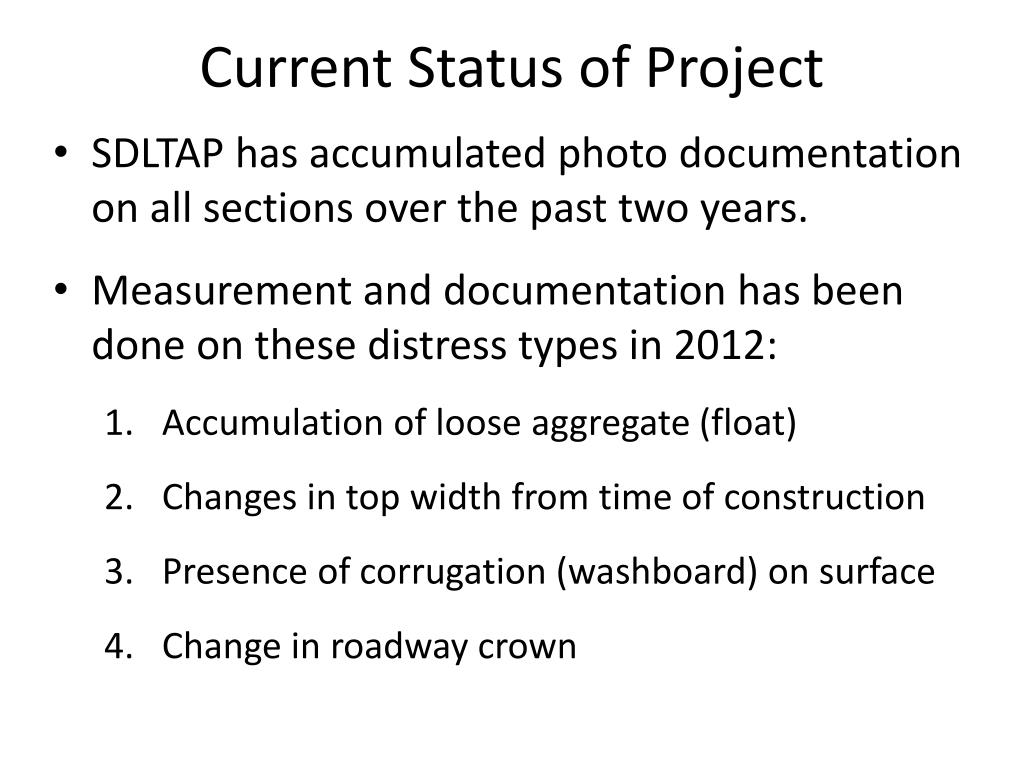 Current Status of Project

• SDLTAP has accumulated photo documentation on all sections over the past two years.

• Measurement and documentation has been done on these distress types in 2012:

1. Accumulation of loose aggregate (float)

2. Changes in top width from time of construction

3. Presence of corrugation (washboard) on surface

4. Change in roadway crown